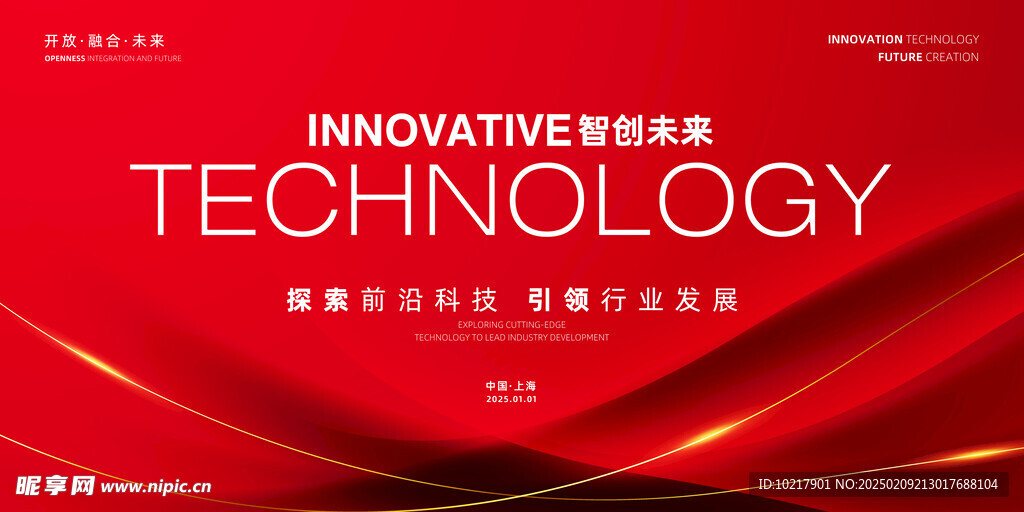 开放·融合·未来
OPENNESS INTEGRATION AND FUTURE

INNOVATION TECHNOLOGY
FUTURE CREATION

INNOVATIVE 智创未来
TECHNOLOGY

探索前沿科技 引领行业发展
EXPLORING CUTTING-EDGE
TECHNOLOGY TO LEAD INDUSTRY DEVELOPMENT

中国·上海
2025.01.01

昵享网 www.nipic.cn

ID:10217901 NO:20250209213017688104